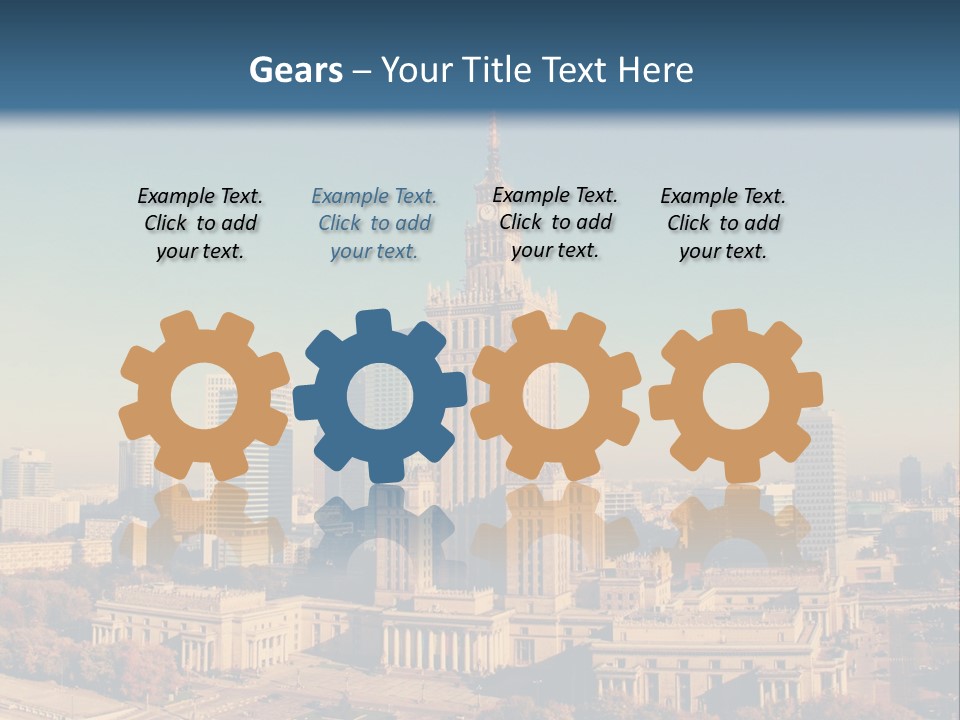 Gears – Your Title Text Here

Example Text. Click to add your text.

Example Text. Click to add your text.

Example Text. Click to add your text.

Example Text. Click to add your text.